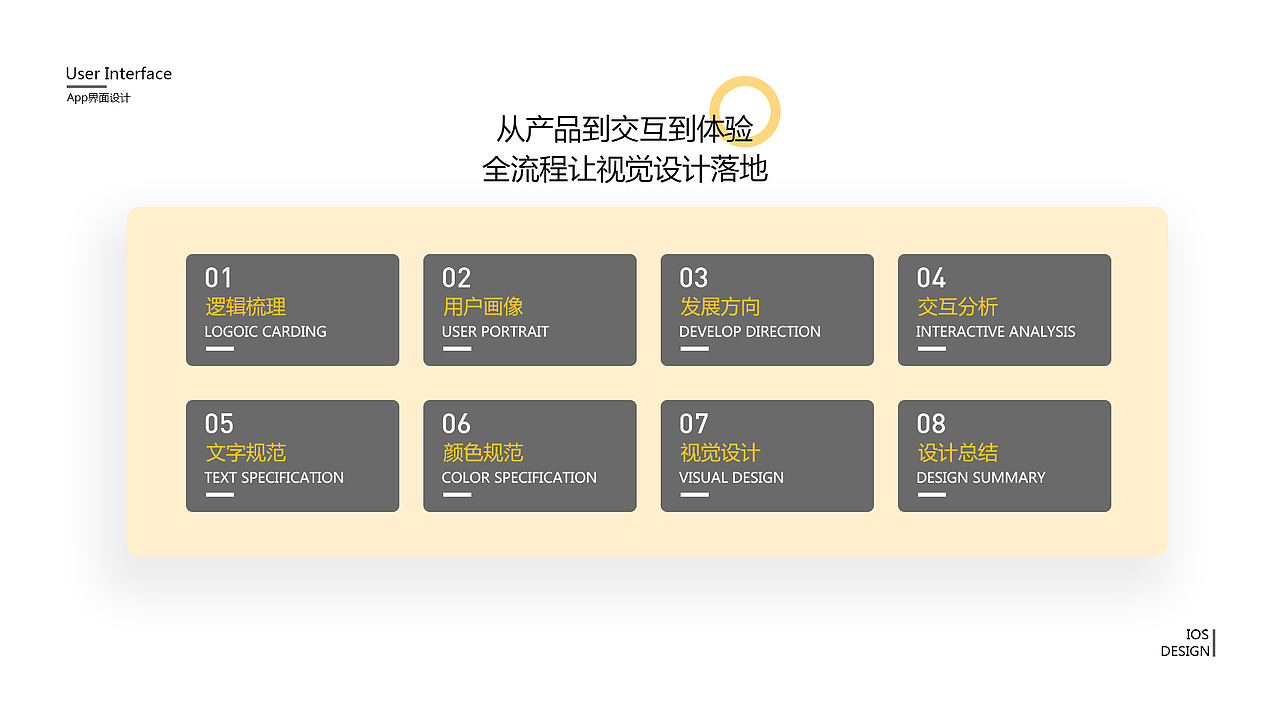 User Interface
App界面设计

从产品到交互到体验
全流程让视觉设计落地

01
逻辑梳理
LOGOIC CARDING

02
用户画像
USER PORTRAIT

03
发展方向
DEVELOP DIRECTION

04
交互分析
INTERACTIVE ANALYSIS

05
文字规范
TEXT SPECIFICATION

06
颜色规范
COLOR SPECIFICATION

07
视觉设计
VISUAL DESIGN

08
设计总结
DESIGN SUMMARY

IOS
DESIGN